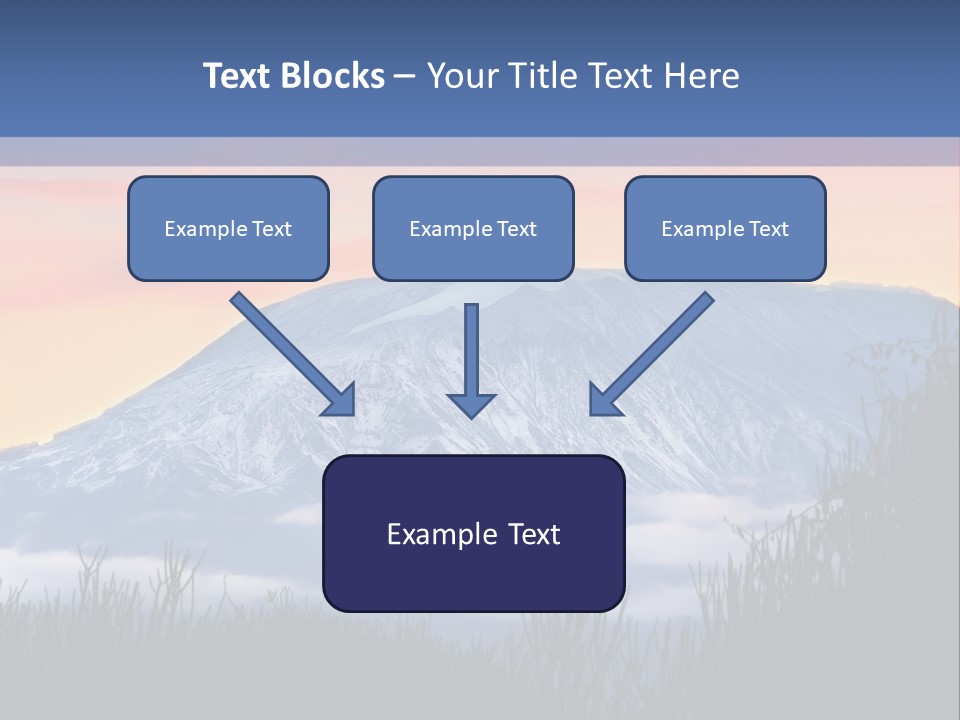 Text Blocks – Your Title Text Here

Example Text

Example Text

Example Text

Example Text